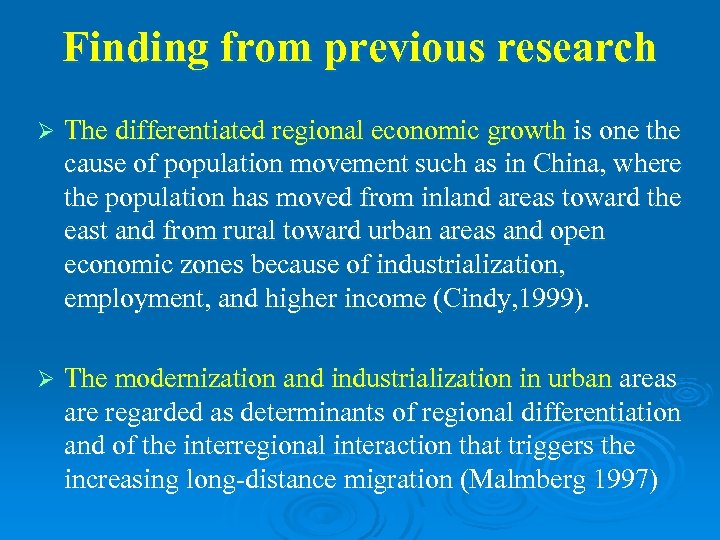 Finding from previous research

➢ The differentiated regional economic growth is one the cause of population movement such as in China, where the population has moved from inland areas toward the east and from rural toward urban areas and open economic zones because of industrialization, employment, and higher income (Cindy,1999).

➢ The modernization and industrialization in urban areas are regarded as determinants of regional differentiation and of the interregional interaction that triggers the increasing long-distance migration (Malmberg 1997)